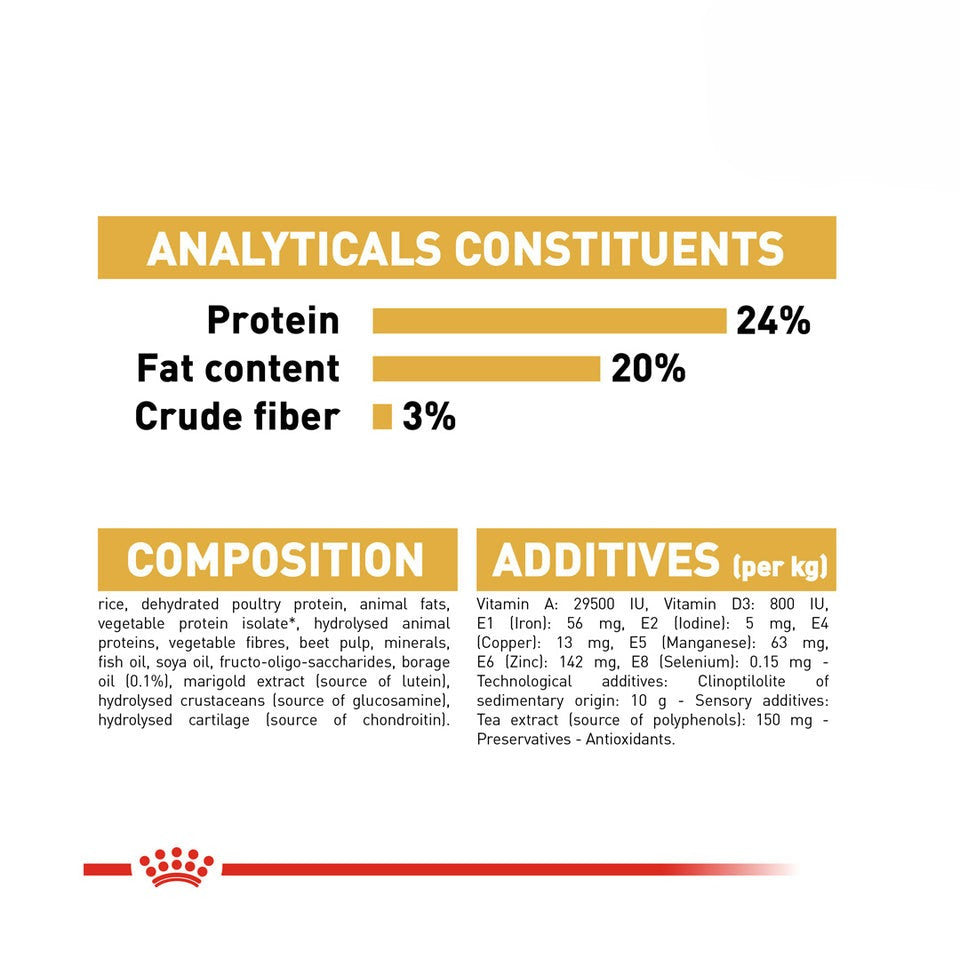 ANALYTICALS CONSTITUENTS

Protein 24%
Fat content 20%
Crude fiber 3%

COMPOSITION

rice, dehydrated poultry protein, animal fats, vegetable protein isolate*, hydrolysed animal proteins, vegetable fibres, beet pulp, minerals, fish oil, soya oil, fructo-oligo-saccharides, borage oil (0.1%), marigold extract (source of lutein), hydrolysed crustaceans (source of glucosamine), hydrolysed cartilage (source of chondroitin).

ADDITIVES (per kg)

Vitamin A: 29500 IU, Vitamin D3: 800 IU, E1 (Iron): 56 mg, E2 (Iodine): 5 mg, E4 (Copper): 13 mg, E5 (Manganese): 63 mg, E6 (Zinc): 142 mg, E8 (Selenium): 0.15 mg - Technological additives: Clinoptilolite of sedimentary origin: 10 g - Sensory additives: Tea extract (source of polyphenols): 150 mg - Preservatives - Antioxidants.